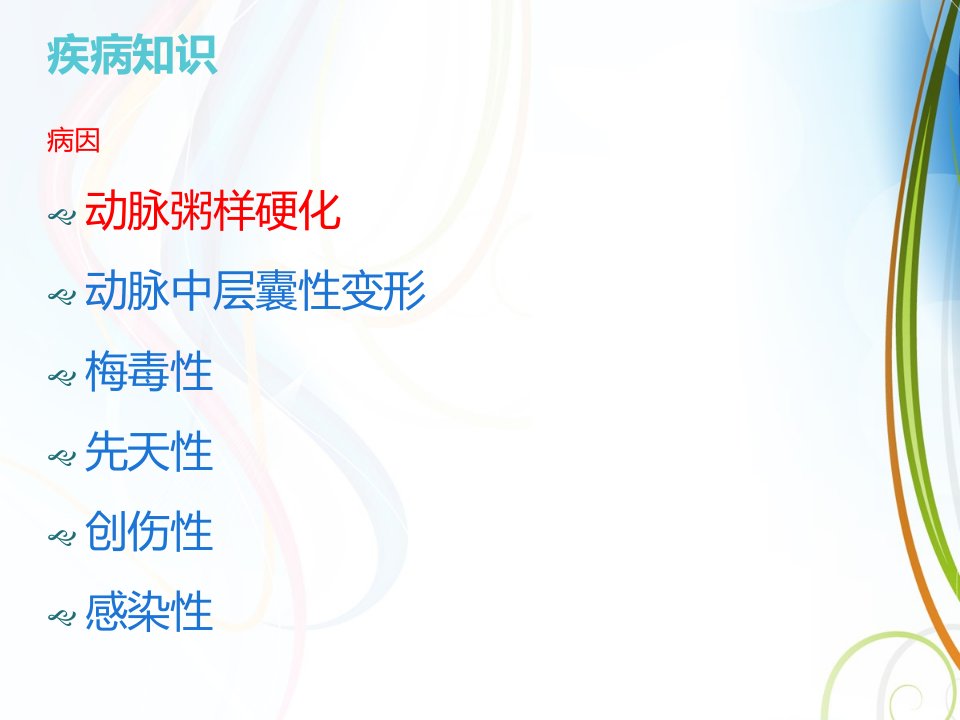 疾病知识

病因

动脉粥样硬化

动脉中层囊性变形

梅毒性

先天性

创伤性

感染性